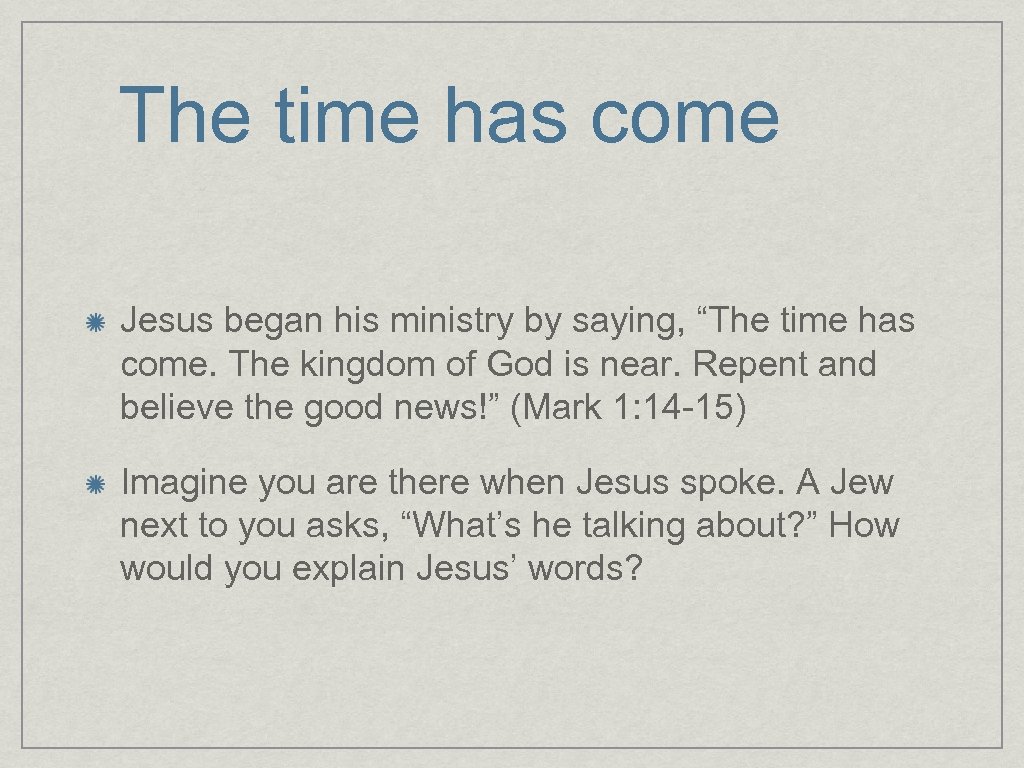 The time has come

Jesus began his ministry by saying, “The time has come. The kingdom of God is near. Repent and believe the good news!” (Mark 1: 14-15)

Imagine you are there when Jesus spoke. A Jew next to you asks, “What’s he talking about?” How would you explain Jesus’ words?